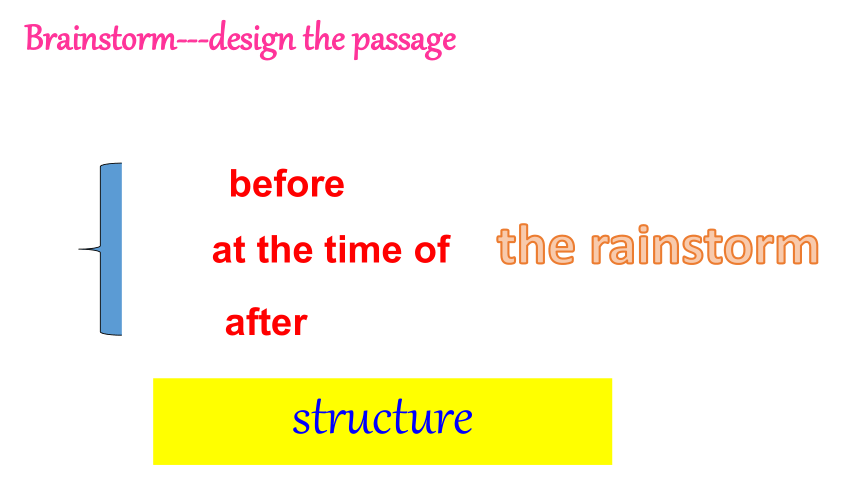 Brainstorm---design the passage

before

at the time of

after

the rainstorm

structure